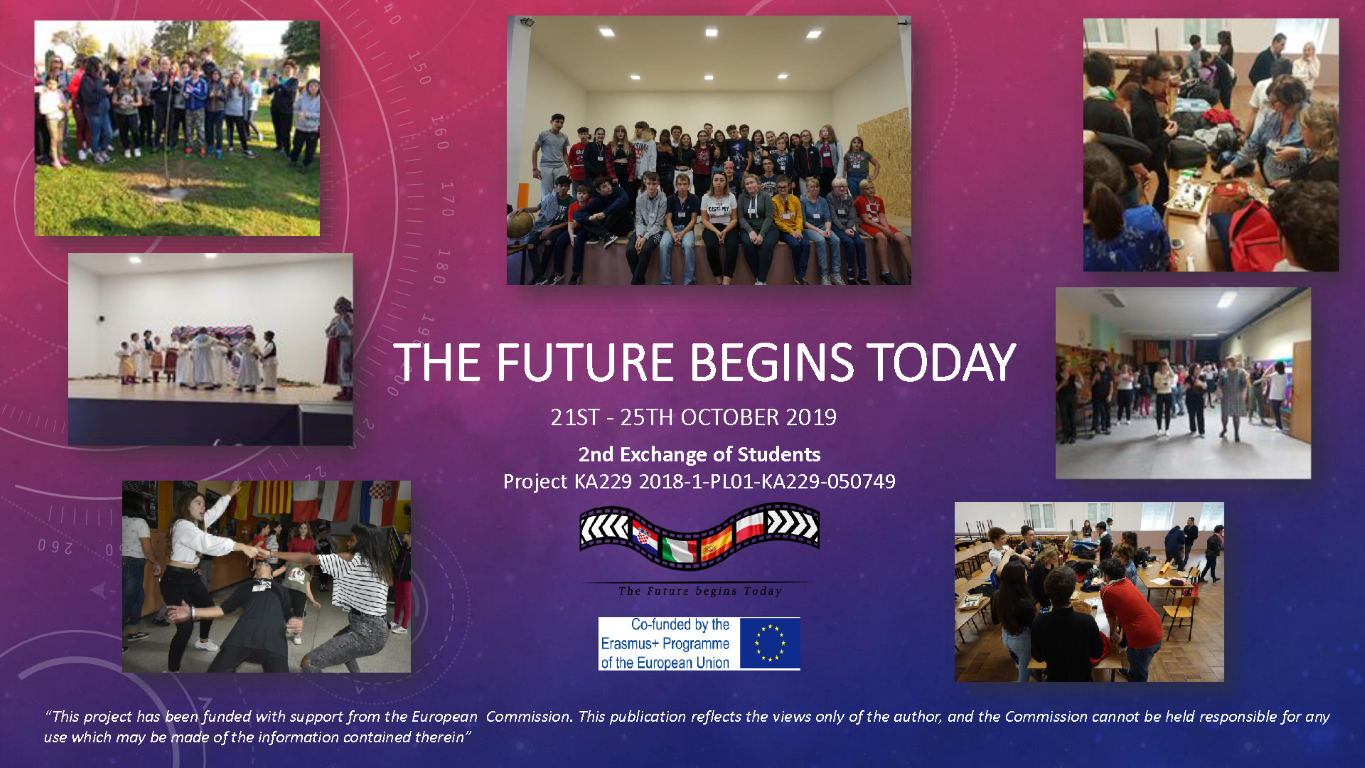 THE FUTURE BEGINS TODAY

21ST - 25TH OCTOBER 2019

2nd Exchange of Students

Project KA229 2018-1-PL01-KA229-050749

The Future begins Today

Co-funded by the Erasmus+ Programme of the European Union

"This project has been funded with support from the European Commission. This publication reflects the views only of the author, and the Commission cannot be held responsible for any use which may be made of the information contained therein"